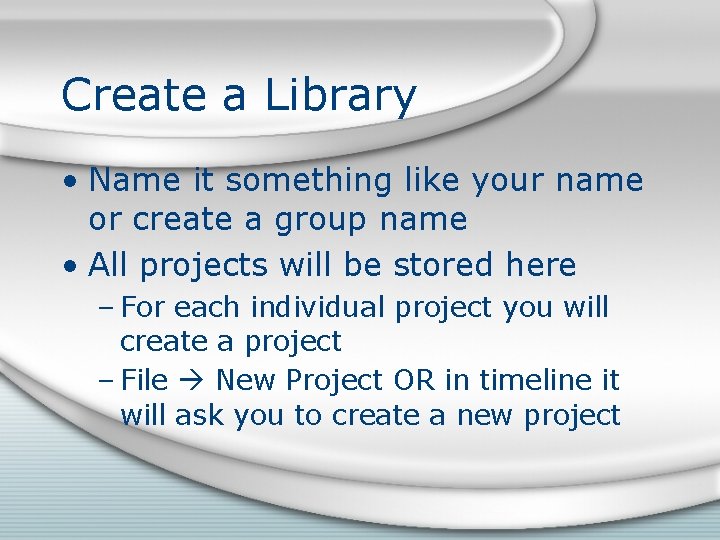 Create a Library

• Name it something like your name or create a group name

• All projects will be stored here

– For each individual project you will create a project

– File → New Project OR in timeline it will ask you to create a new project